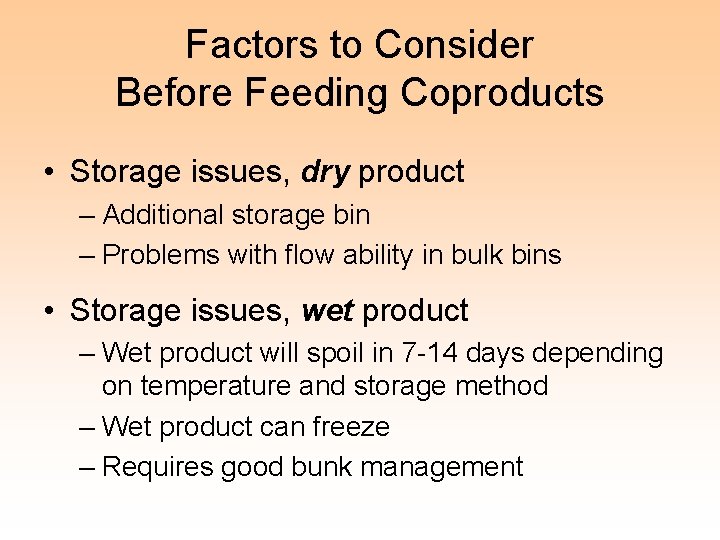 Factors to Consider
Before Feeding Coproducts

• Storage issues, dry product
– Additional storage bin
– Problems with flow ability in bulk bins

• Storage issues, wet product
– Wet product will spoil in 7-14 days depending on temperature and storage method
– Wet product can freeze
– Requires good bunk management